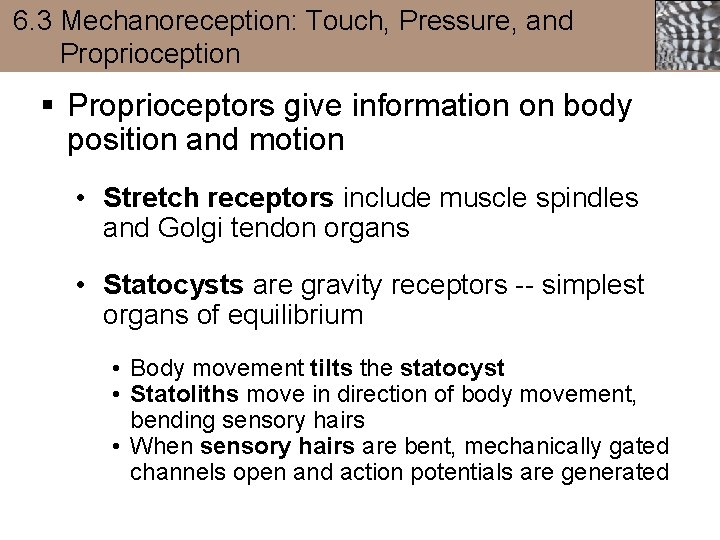 6.3 Mechanoreception: Touch, Pressure, and Proprioception

▪ Proprioceptors give information on body position and motion

• Stretch receptors include muscle spindles and Golgi tendon organs

• Statocysts are gravity receptors -- simplest organs of equilibrium

• Body movement tilts the statocyst
• Statoliths move in direction of body movement, bending sensory hairs
• When sensory hairs are bent, mechanically gated channels open and action potentials are generated